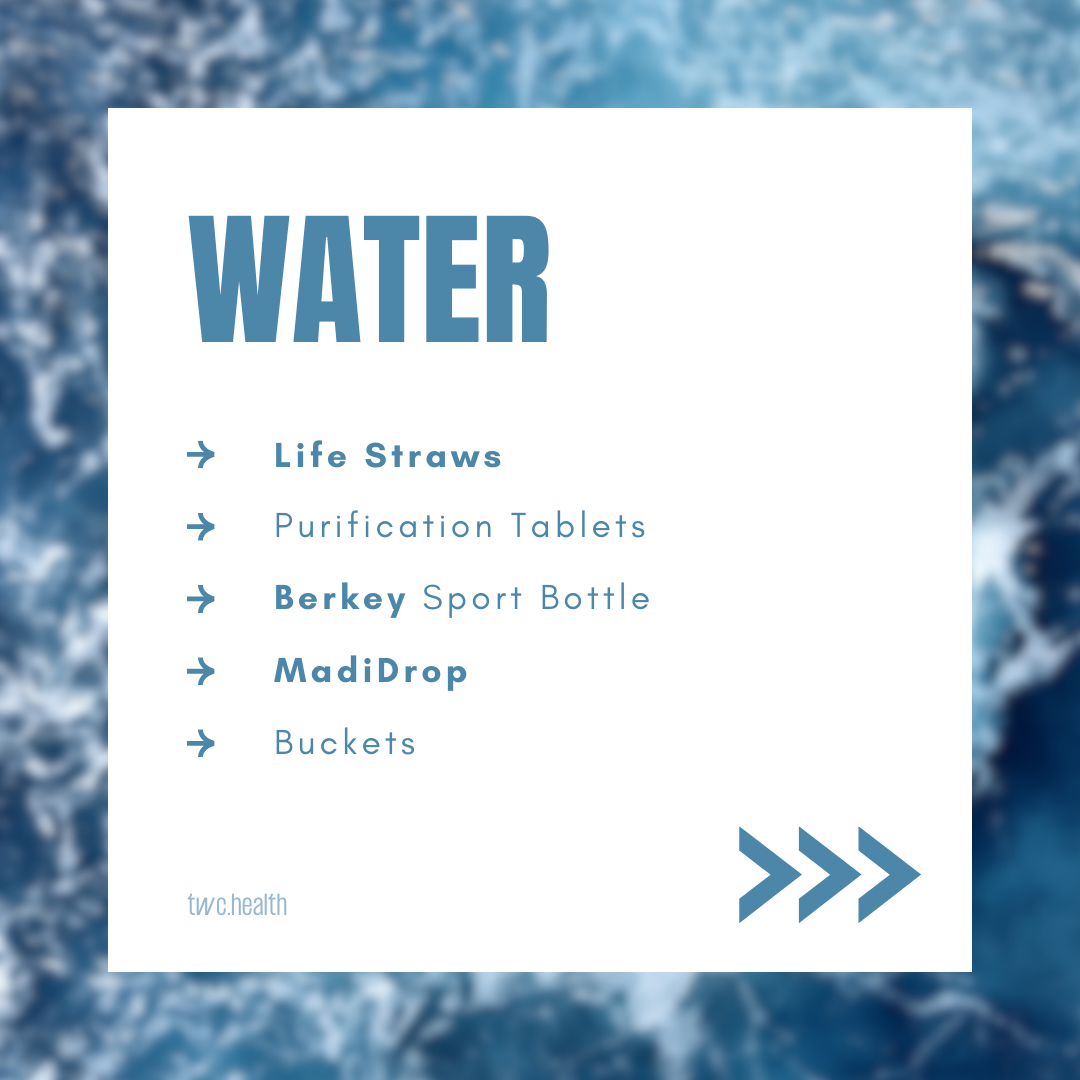 WATER

→ Life Straws

→ Purification Tablets

→ Berkey Sport Bottle

→ MadiDrop

→ Buckets

twc.health